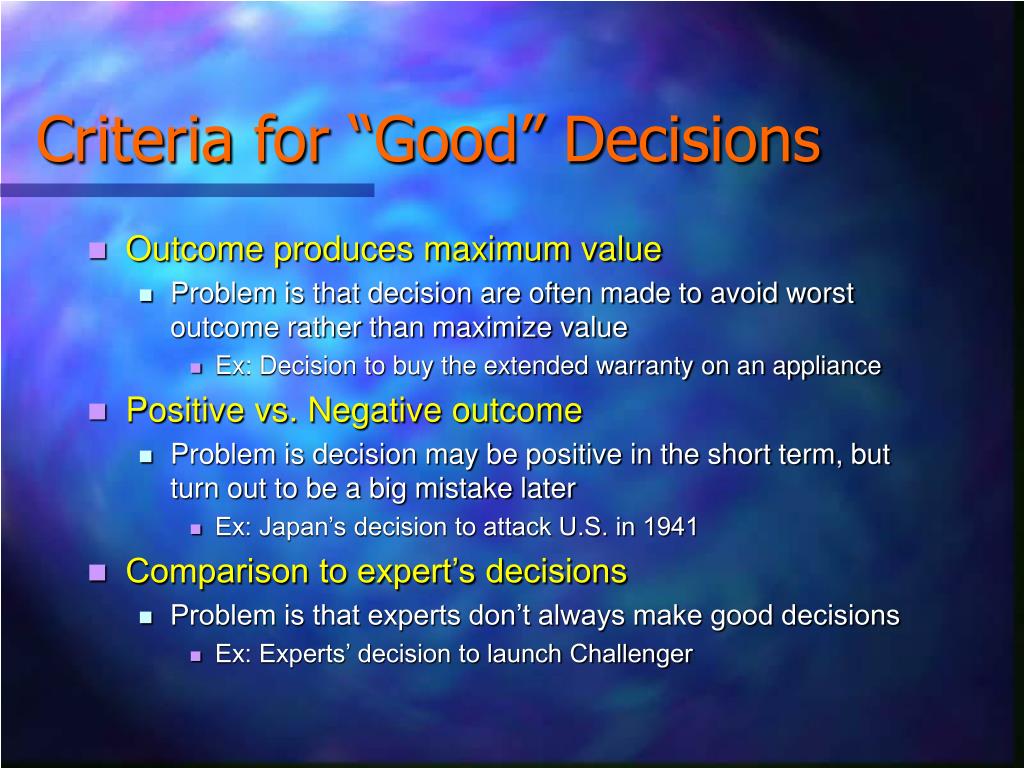 Criteria for “Good” Decisions

Outcome produces maximum value

Problem is that decision are often made to avoid worst outcome rather than maximize value

Ex: Decision to buy the extended warranty on an appliance

Positive vs. Negative outcome

Problem is decision may be positive in the short term, but turn out to be a big mistake later

Ex: Japan’s decision to attack U.S. in 1941

Comparison to expert’s decisions

Problem is that experts don’t always make good decisions

Ex: Experts’ decision to launch Challenger